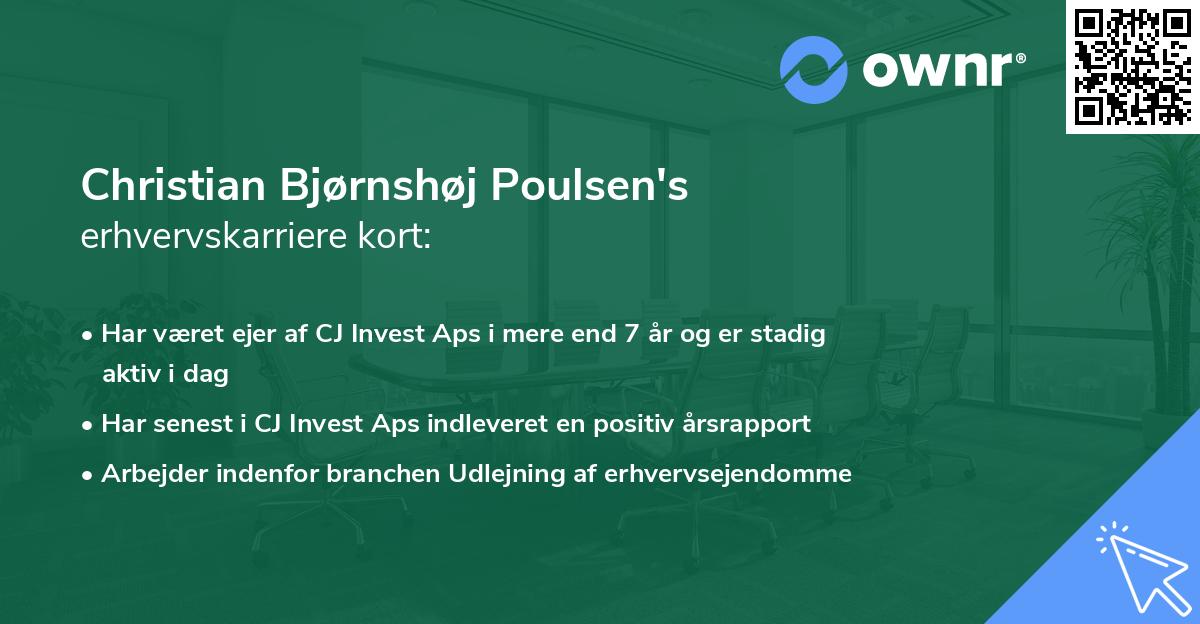 ownr®

Christian Bjørnshøj Poulsen's
erhvervskarriere kort:

• Har været ejer af CJ Invest Aps i mere end 7 år og er stadig aktiv i dag
• Har senest i CJ Invest Aps indleveret en positiv årsrapport
• Arbejder indenfor branchen Udlejning af erhvervsejendomme